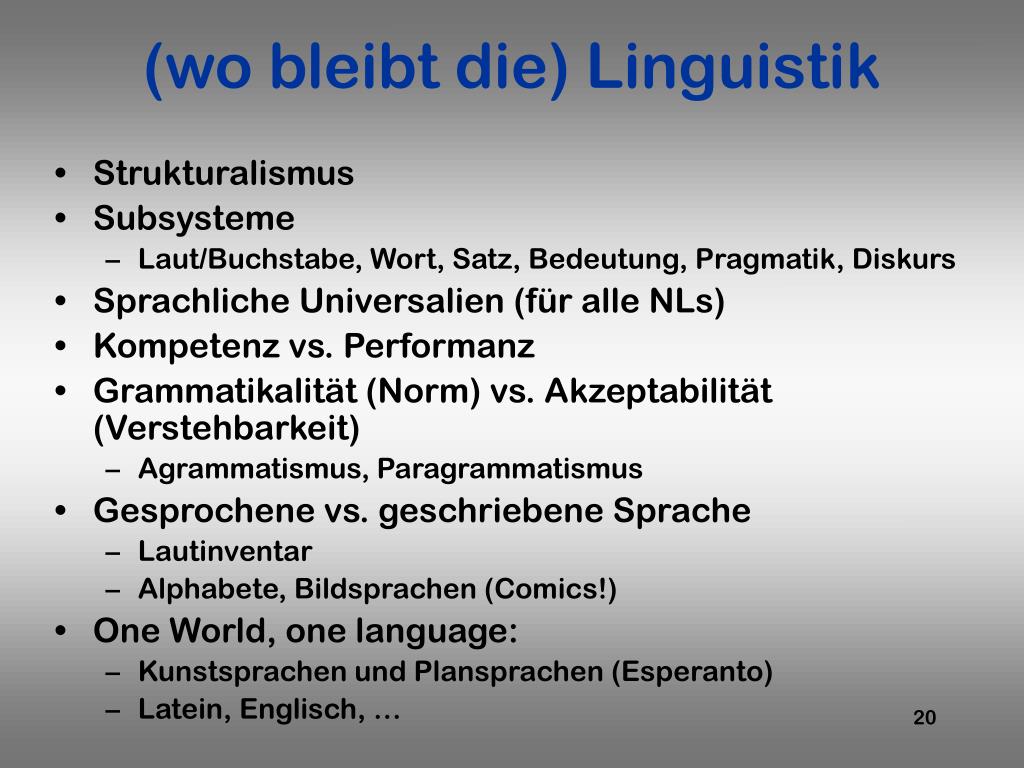 (wo bleibt die) Linguistik

• Strukturalismus
• Subsysteme
  – Laut/Buchstabe, Wort, Satz, Bedeutung, Pragmatik, Diskurs
• Sprachliche Universalien (für alle NLs)
• Kompetenz vs. Performanz
• Grammatikalität (Norm) vs. Akzeptabilität (Verstehbarkeit)
  – Agrammatismus, Paragrammatismus
• Gesprochene vs. geschriebene Sprache
  – Lautinventar
  – Alphabete, Bildsprachen (Comics!)
• One World, one language:
  – Kunstsprachen und Plansprachen (Esperanto)
  – Latein, Englisch, …

20